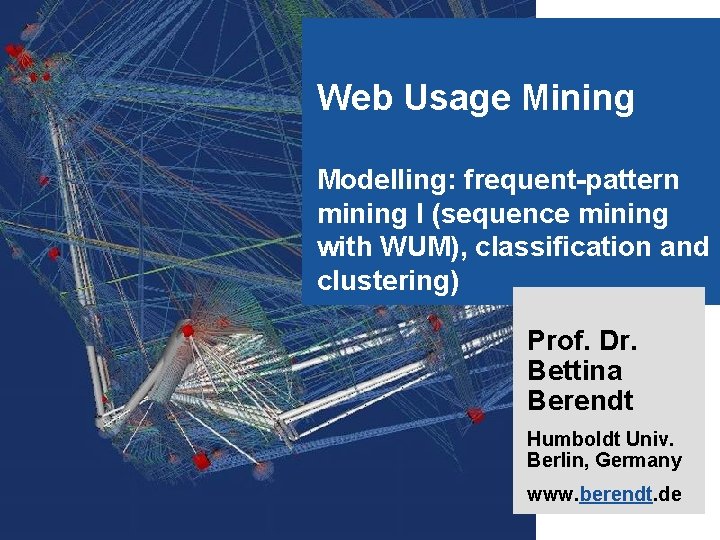 Web Usage Mining

Modelling: frequent-pattern mining I (sequence mining with WUM), classification and clustering)

Prof. Dr. Bettina Berendt

Humboldt Univ. Berlin, Germany

www.berendt.de